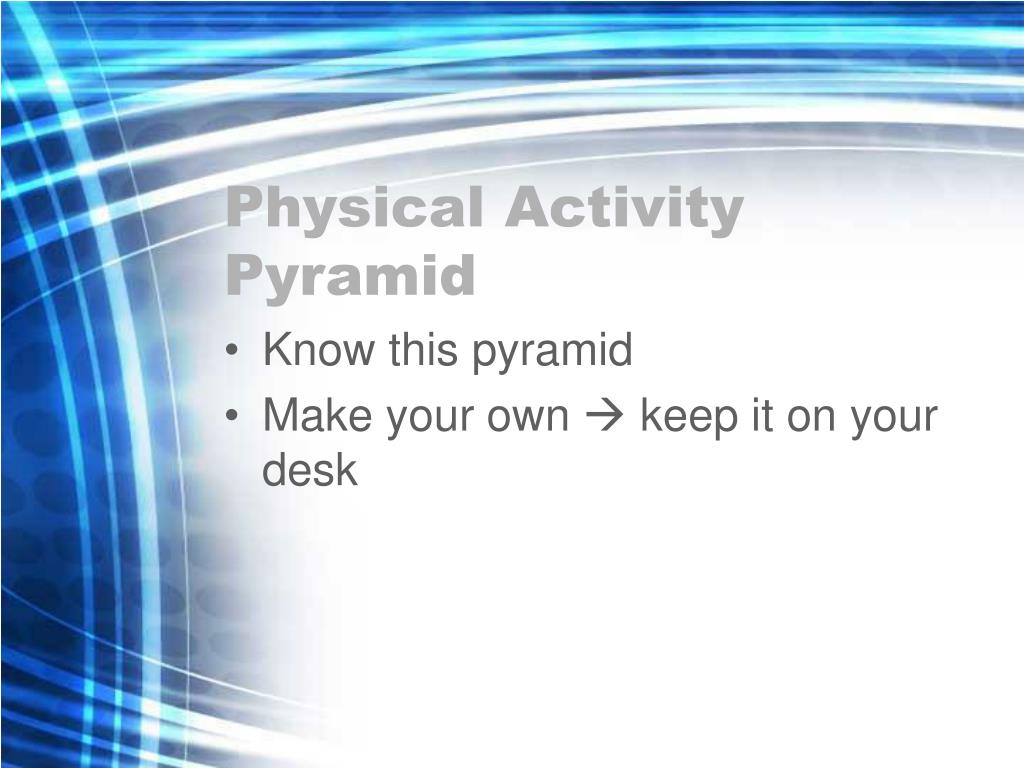 Physical Activity Pyramid

• Know this pyramid
• Make your own → keep it on your desk